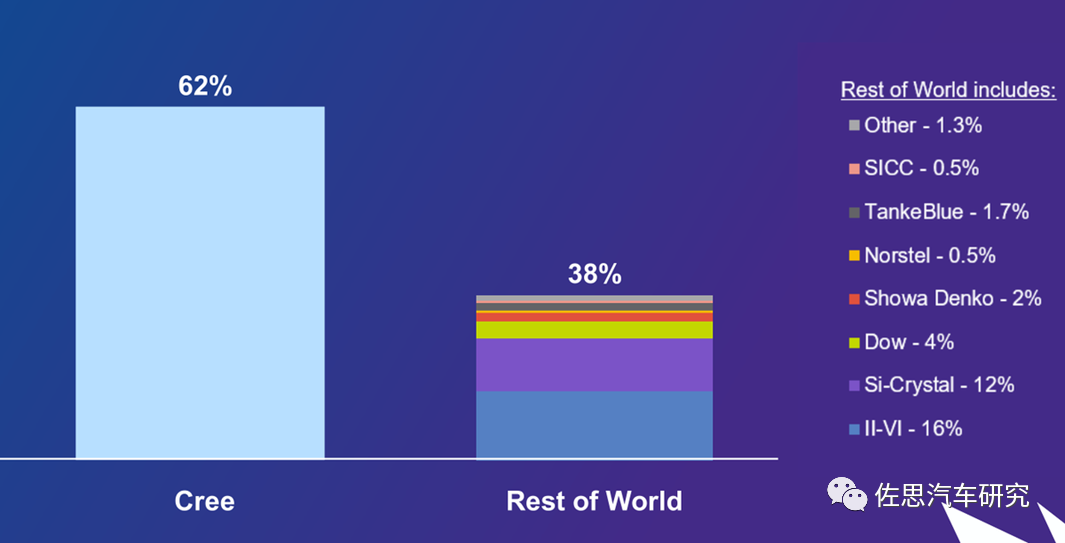 62%

38%

Cree

Rest of World

Rest of World includes:

Other - 1.3%

SICC - 0.5%

TankeBlue - 1.7%

Norstel - 0.5%

Showa Denko - 2%

Dow - 4%

Si-Crystal - 12%

II-VI - 16%

佐思汽车研究